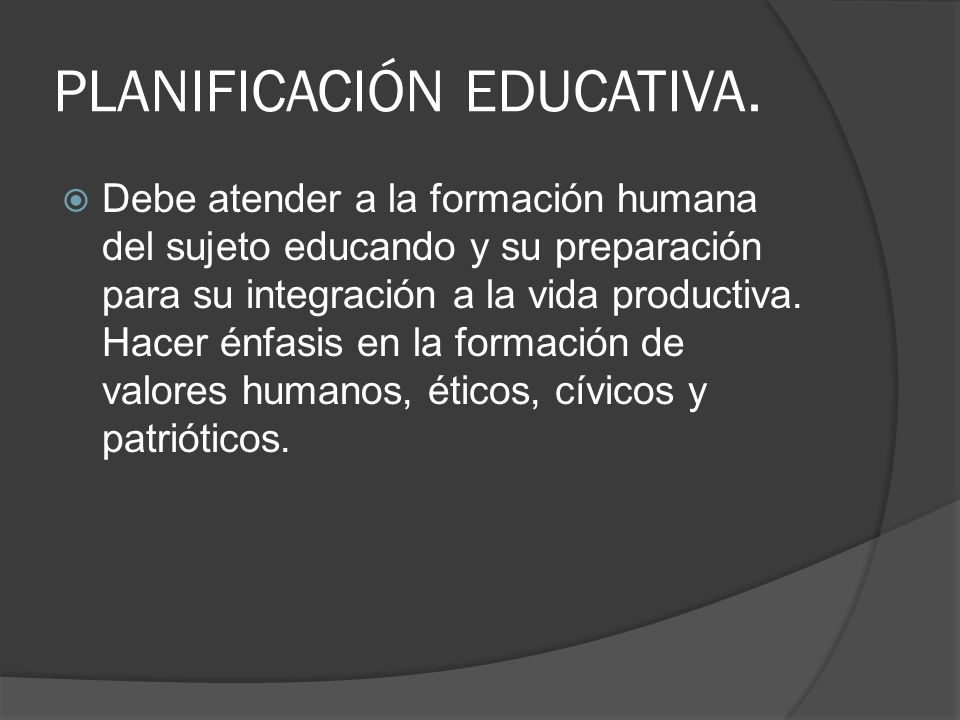 PLANIFICACIÓN EDUCATIVA.

Debe atender a la formación humana del sujeto educando y su preparación para su integración a la vida productiva. Hacer énfasis en la formación de valores humanos, éticos, cívicos y patrióticos.